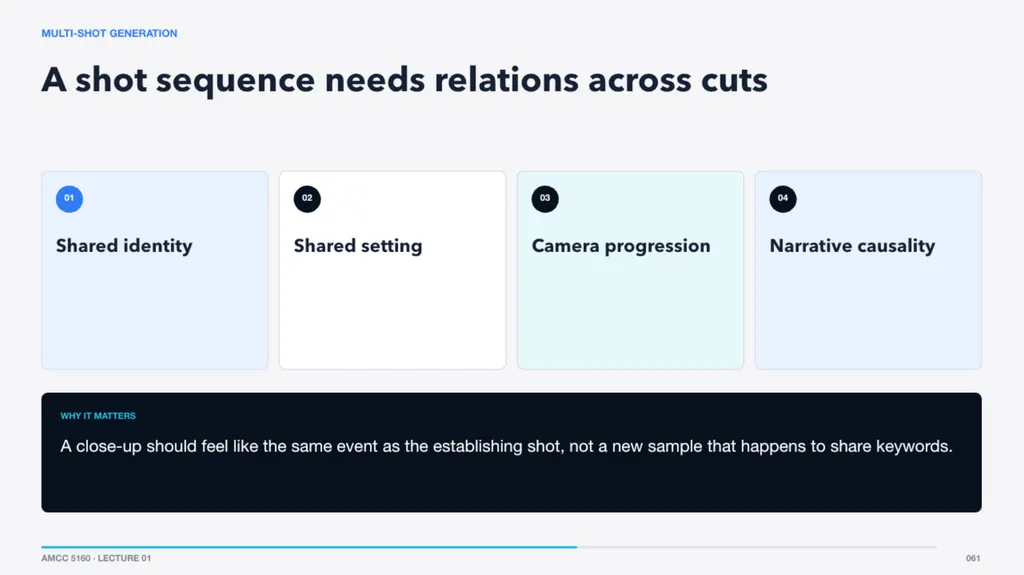 MULTI-SHOT GENERATION

A shot sequence needs relations across cuts

01

Shared identity

02

Shared setting

03

Camera progression

04

Narrative causality

WHY IT MATTERS

A close-up should feel like the same event as the establishing shot, not a new sample that happens to share keywords.

AMCC 5160 · LECTURE 01

061